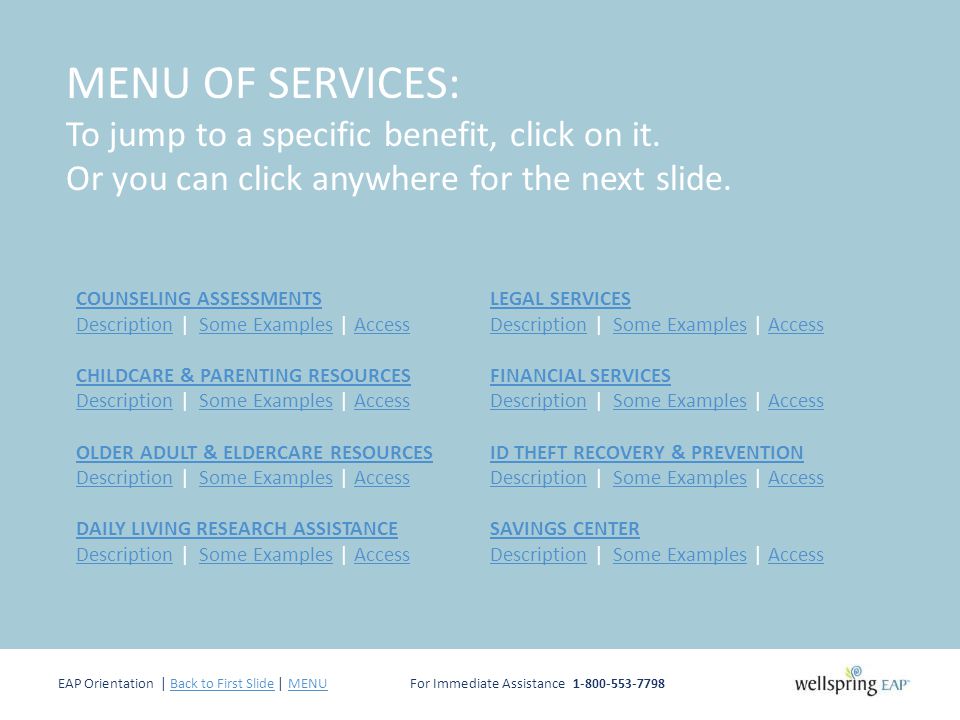 MENU OF SERVICES:
To jump to a specific benefit, click on it.
Or you can click anywhere for the next slide.

COUNSELING ASSESSMENTS
Description | Some Examples | Access

CHILDCARE & PARENTING RESOURCES
Description | Some Examples | Access

OLDER ADULT & ELDERCARE RESOURCES
Description | Some Examples | Access

DAILY LIVING RESEARCH ASSISTANCE
Description | Some Examples | Access

LEGAL SERVICES
Description | Some Examples | Access

FINANCIAL SERVICES
Description | Some Examples | Access

ID THEFT RECOVERY & PREVENTION
Description | Some Examples | Access

SAVINGS CENTER
Description | Some Examples | Access

EAP Orientation | Back to First Slide | MENU For Immediate Assistance 1-800-553-7798

wellspring EAP